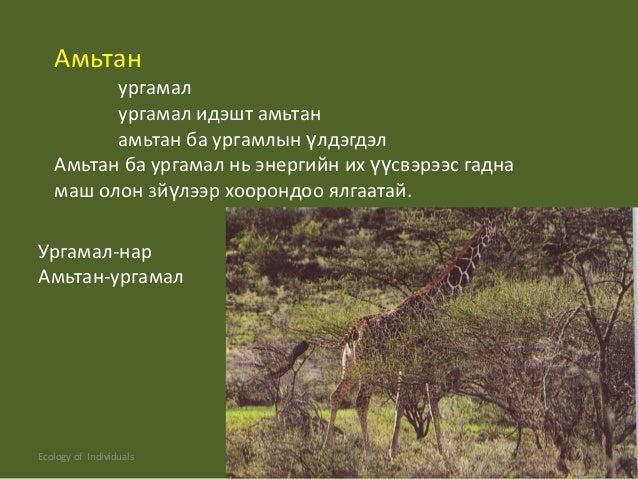 Амьтан

ургамал

ургамал идэшт амьтан

амьтан ба ургамлын үлдэгдэл

Амьтан ба ургамал нь энергийн их үүсвэрээс гадна маш олон зүйлээр хоорондоо ялгаатай.

Ургамал-нар
Амьтан-ургамал

Ecology of Individuals